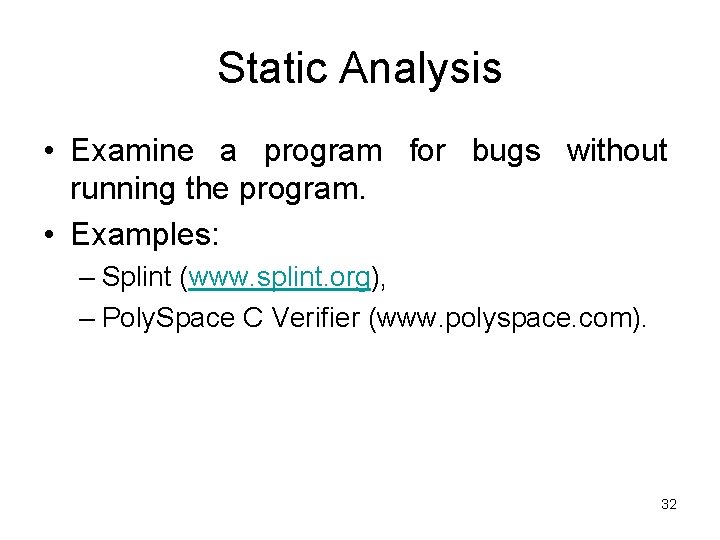 Static Analysis

• Examine a program for bugs without running the program.

• Examples:

– Splint (www.splint.org),

– PolySpace C Verifier (www.polyspace.com).

32